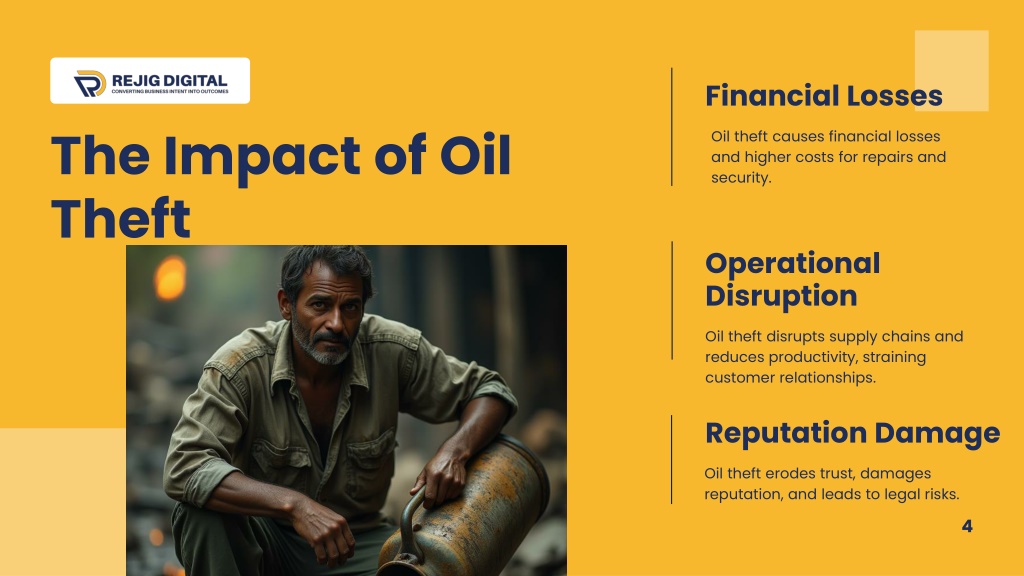 REJIG DIGITAL
CONVERTING BUSINESS INTENT INTO OUTCOMES

The Impact of Oil Theft

Financial Losses

Oil theft causes financial losses and higher costs for repairs and security.

Operational Disruption

Oil theft disrupts supply chains and reduces productivity, straining customer relationships.

Reputation Damage

Oil theft erodes trust, damages reputation, and leads to legal risks.

4